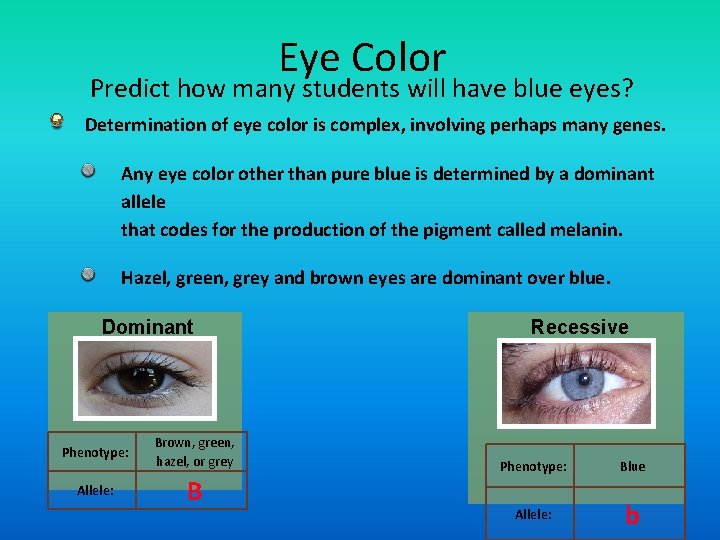 Eye Color
Predict how many students will have blue eyes?

Determination of eye color is complex, involving perhaps many genes.

Any eye color other than pure blue is determined by a dominant allele
that codes for the production of the pigment called melanin.

Hazel, green, grey and brown eyes are dominant over blue.

Dominant

| Phenotype: | Brown, green, hazel, or grey |
|---|---|
| Allele: | B |

Recessive

| Phenotype: | Blue |
|---|---|
| Allele: | b |